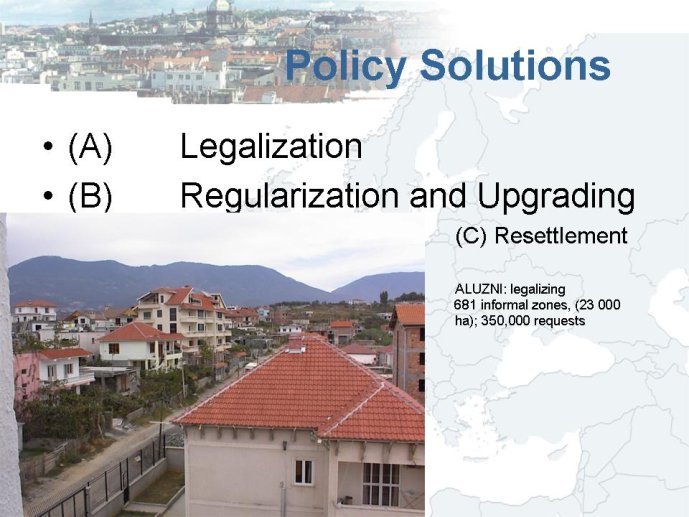 Policy Solutions

• (A) Legalization
• (B) Regularization and Upgrading

(C) Resettlement

ALUZNI: legalizing 681 informal zones, (23 000 ha); 350,000 requests